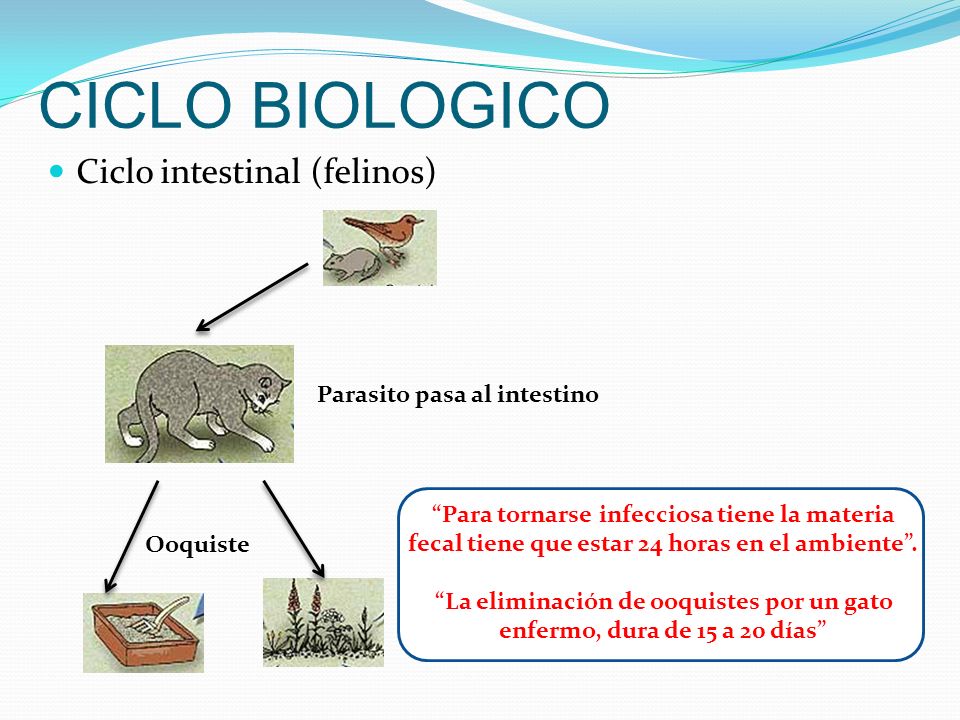 CICLO BIOLOGICO

Ciclo intestinal (felinos)

Parasito pasa al intestino

Ooquiste

“Para tornarse infecciosa tiene la materia fecal tiene que estar 24 horas en el ambiente”.

“La eliminación de ooquistes por un gato enfermo, dura de 15 a 20 días”